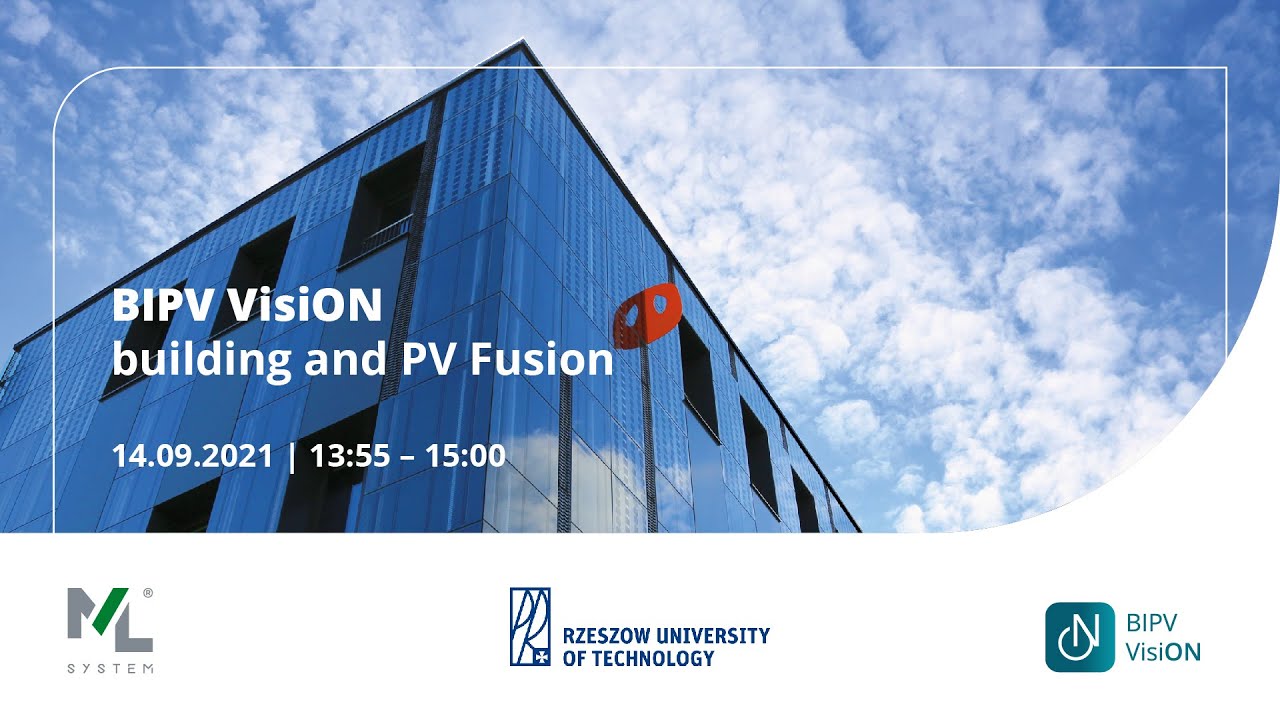 BIPV VisiON
building and PV Fusion

14.09.2021 | 13:55 – 15:00

ML®
SYSTEM

RZESZOW UNIVERSITY OF TECHNOLOGY

BIPV VisiON